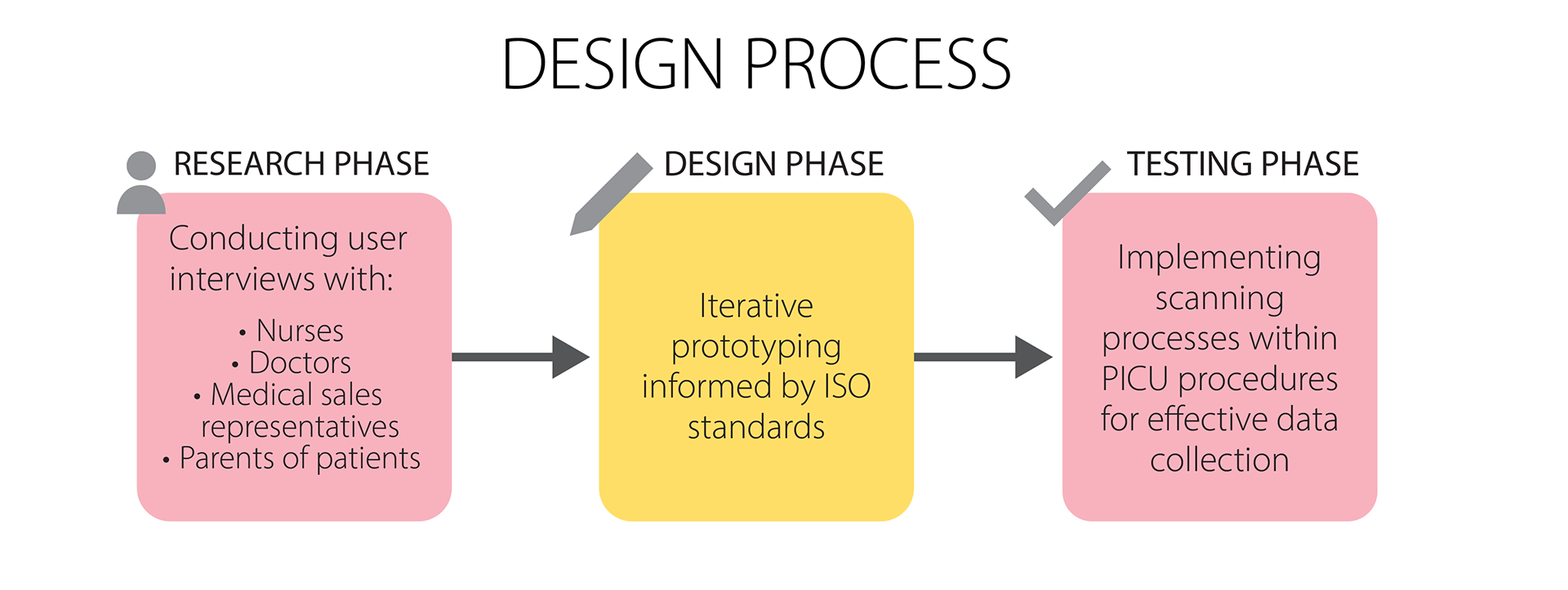 DESIGN PROCESS

RESEARCH PHASE

Conducting user interviews with:

• Nurses
• Doctors
• Medical sales representatives
• Parents of patients

DESIGN PHASE

Iterative prototyping informed by ISO standards

TESTING PHASE

Implementing scanning processes within PICU procedures for effective data collection